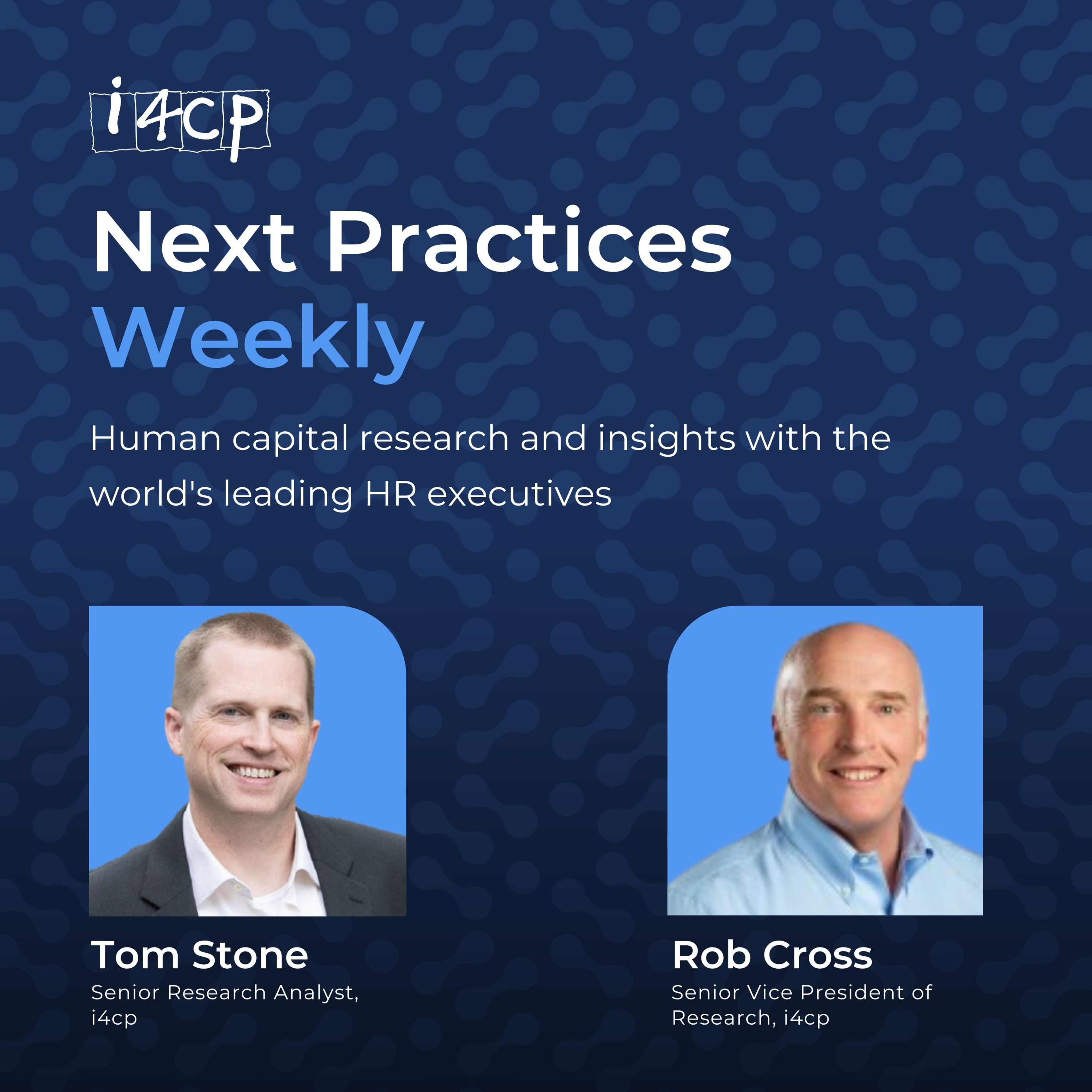 i4cp

Next Practices Weekly

Human capital research and insights with the world's leading HR executives

Tom Stone
Senior Research Analyst, i4cp

Rob Cross
Senior Vice President of Research, i4cp